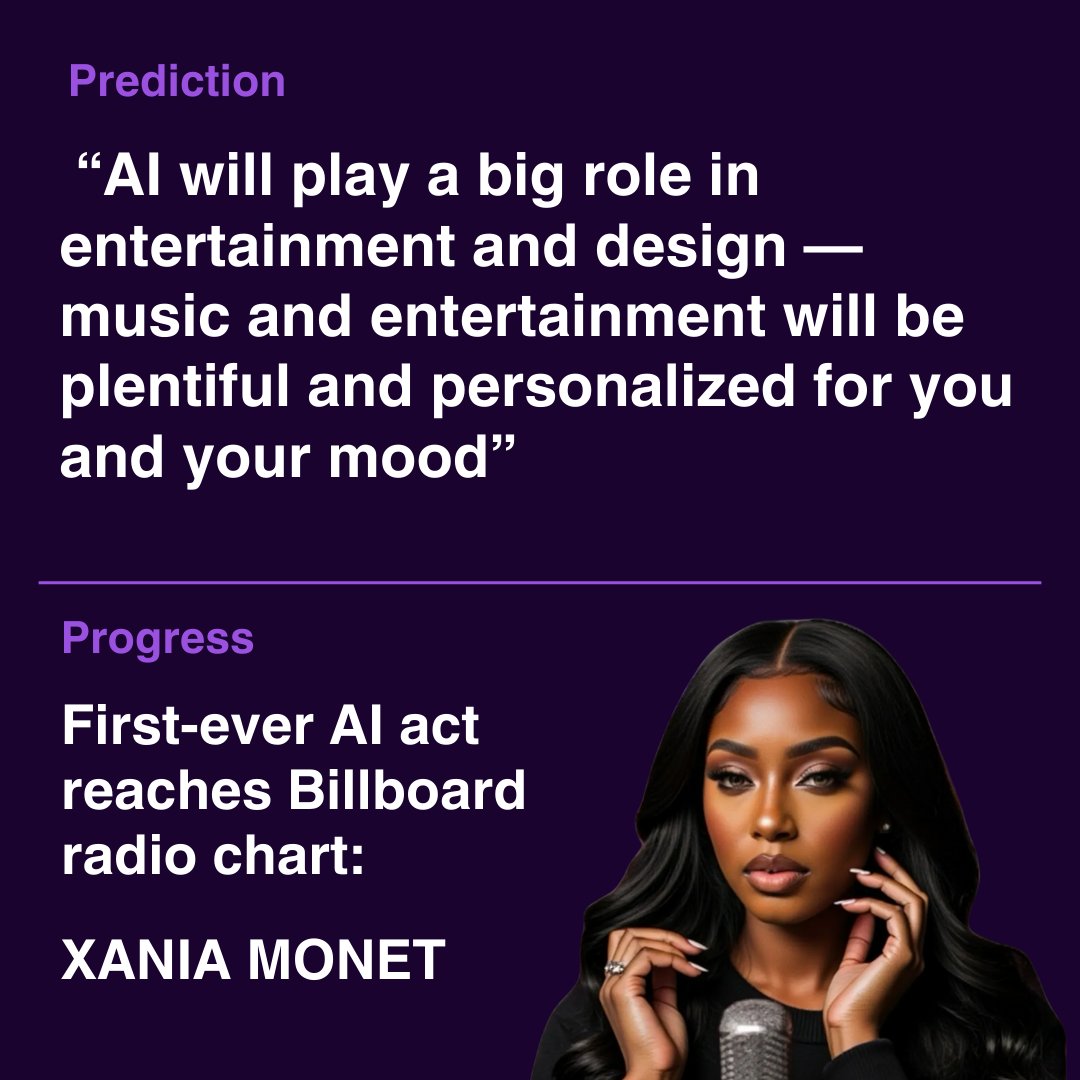 Prediction

“AI will play a big role in entertainment and design — music and entertainment will be plentiful and personalized for you and your mood”

Progress

First-ever AI act reaches Billboard radio chart:

XANIA MONET